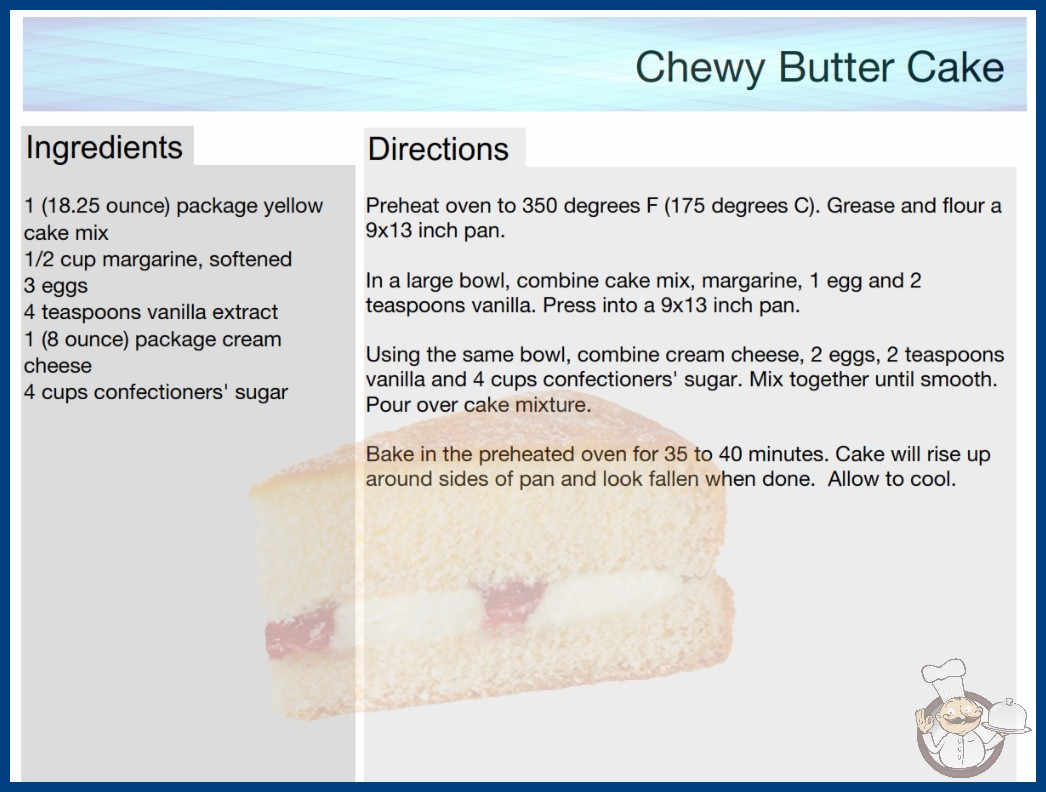 Chewy Butter Cake

Ingredients

1 (18.25 ounce) package yellow cake mix
1/2 cup margarine, softened
3 eggs
4 teaspoons vanilla extract
1 (8 ounce) package cream cheese
4 cups confectioners' sugar

Directions

Preheat oven to 350 degrees F (175 degrees C). Grease and flour a 9x13 inch pan.

In a large bowl, combine cake mix, margarine, 1 egg and 2 teaspoons vanilla. Press into a 9x13 inch pan.

Using the same bowl, combine cream cheese, 2 eggs, 2 teaspoons vanilla and 4 cups confectioners' sugar. Mix together until smooth. Pour over cake mixture.

Bake in the preheated oven for 35 to 40 minutes. Cake will rise up around sides of pan and look fallen when done. Allow to cool.